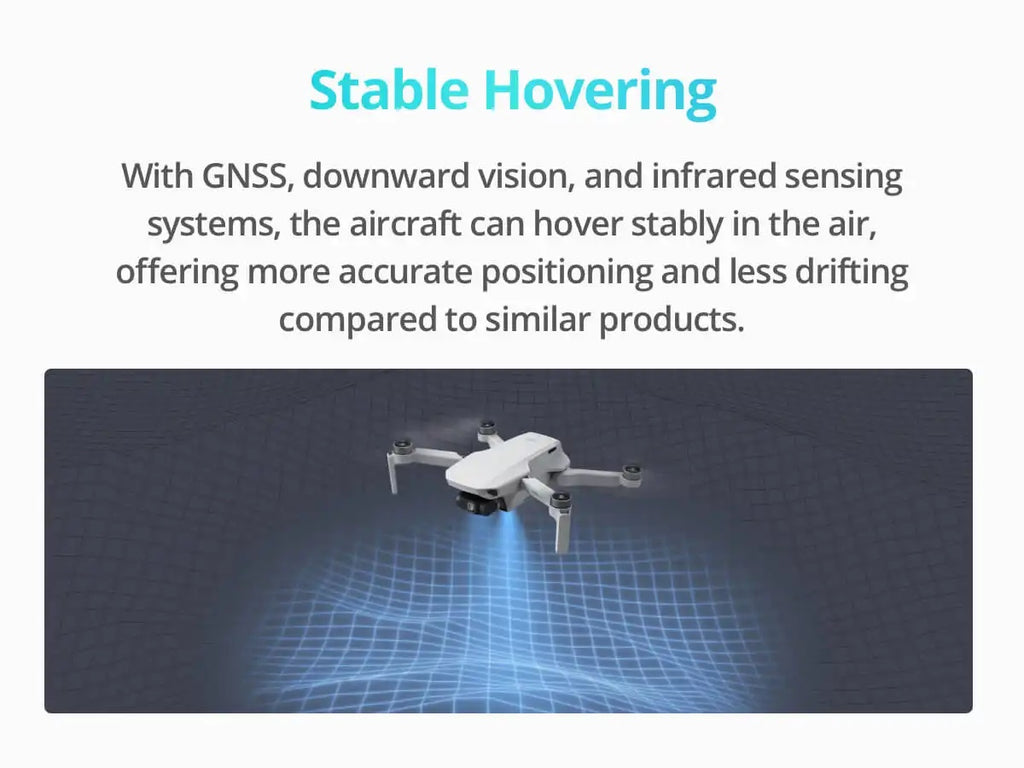 Stable Hovering

With GNSS, downward vision, and infrared sensing systems, the aircraft can hover stably in the air, offering more accurate positioning and less drifting compared to similar products.